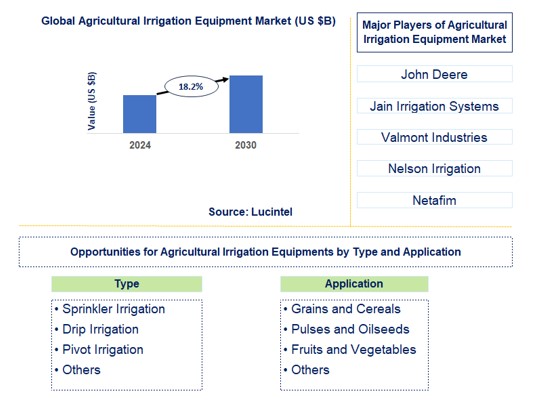 Global Agricultural Irrigation Equipment Market (US $B)

Value (US $B)

18.2%

2024

2030

Source: Lucintel

Major Players of Agricultural Irrigation Equipment Market

John Deere

Jain Irrigation Systems

Valmont Industries

Nelson Irrigation

Netafim

Opportunities for Agricultural Irrigation Equipments by Type and Application

Type

• Sprinkler Irrigation
• Drip Irrigation
• Pivot Irrigation
• Others

Application

• Grains and Cereals
• Pulses and Oilseeds
• Fruits and Vegetables
• Others